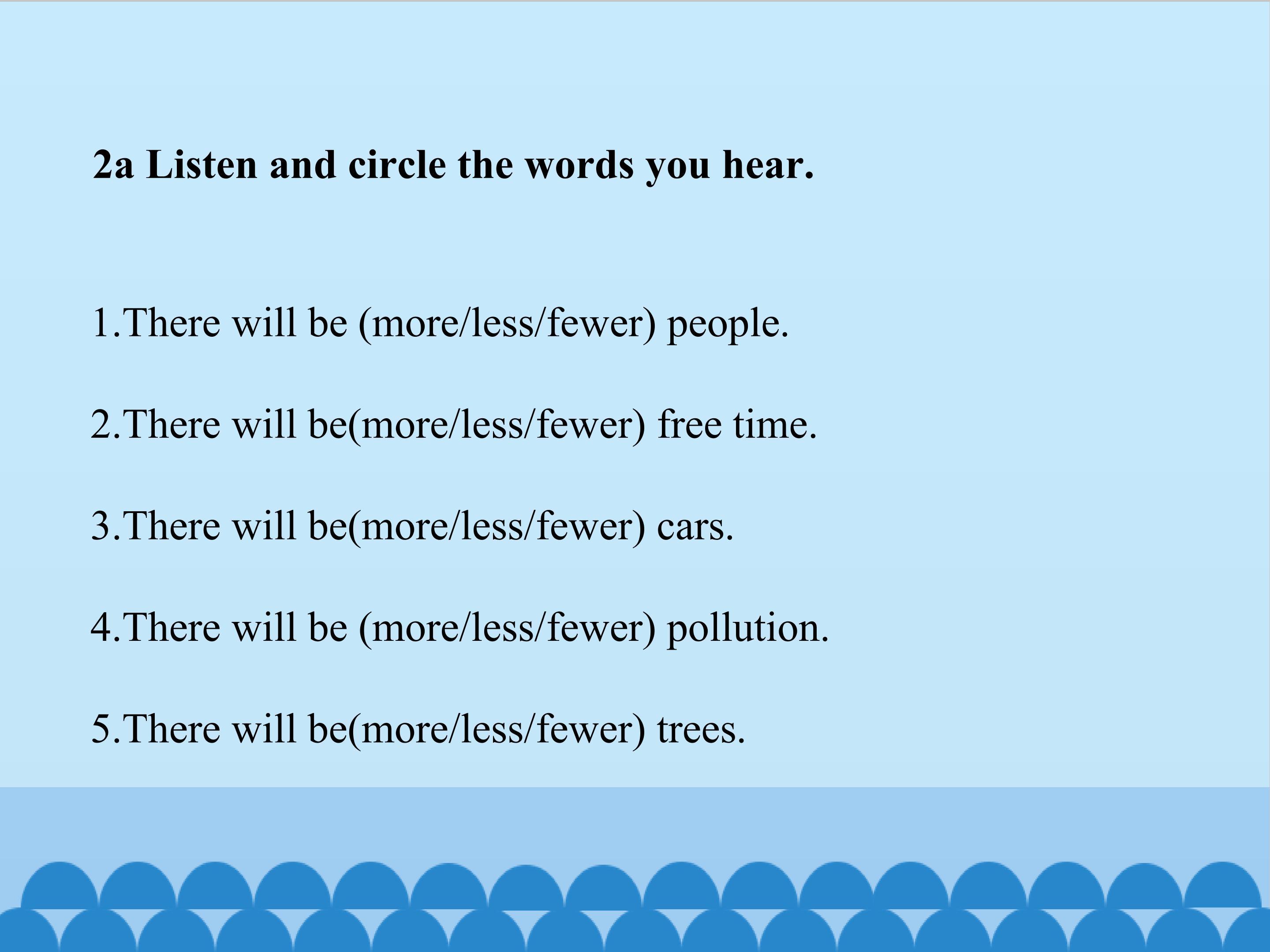 2a Listen and circle the words you hear.

1.There will be (more/less/fewer) people.

2.There will be(more/less/fewer) free time.

3.There will be(more/less/fewer) cars.

4.There will be (more/less/fewer) pollution.

5.There will be(more/less/fewer) trees.